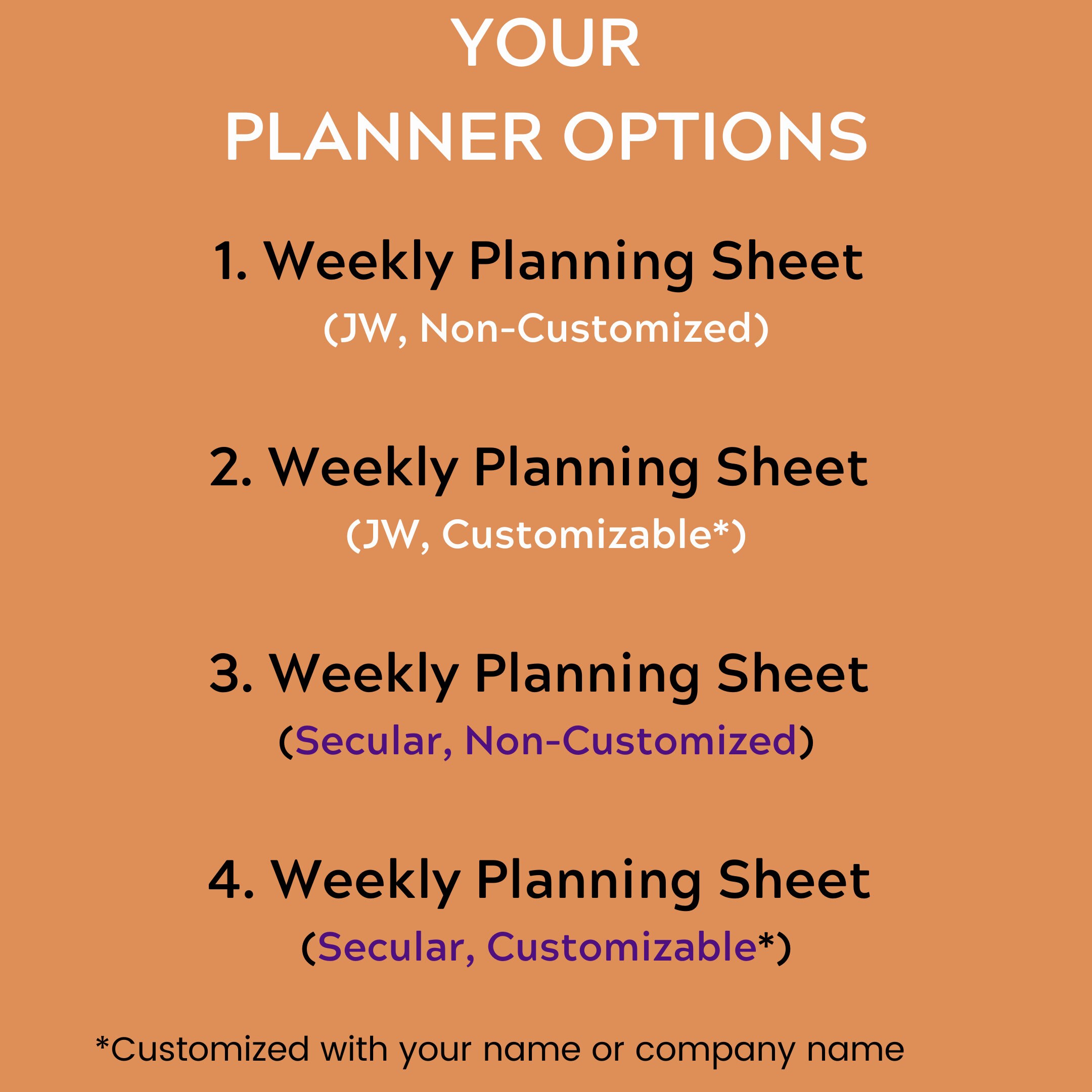 YOUR
PLANNER OPTIONS

1. Weekly Planning Sheet
(JW, Non-Customized)

2. Weekly Planning Sheet
(JW, Customizable*)

3. Weekly Planning Sheet
(Secular, Non-Customized)

4. Weekly Planning Sheet
(Secular, Customizable*)

*Customized with your name or company name